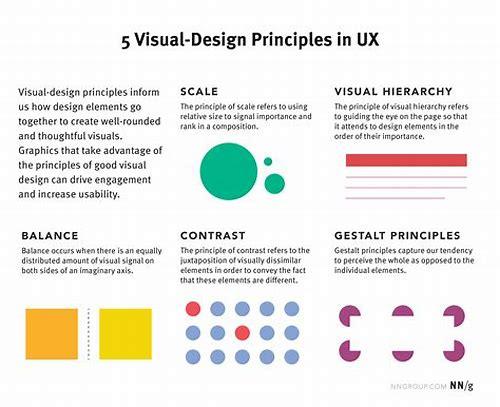 5 Visual-Design Principles in UX

Visual-design principles inform us how design elements go together to create well-rounded and thoughtful visuals. Graphics that take advantage of the principles of good visual design can drive engagement and increase usability.

SCALE

The principle of scale refers to using relative size to signal importance and rank in a composition.

VISUAL HIERARCHY

The principle of visual hierarchy refers to guiding the eye on the page so that it attends to design elements in the order of their importance.

BALANCE

Balance occurs when there is an equally distributed amount of visual signal on both sides of an imaginary axis.

CONTRAST

The principle of contrast refers to the juxtaposition of visually dissimilar elements in order to convey the fact that these elements are different.

GESTALT PRINCIPLES

Gestalt principles capture our tendency to perceive the whole as opposed to the individual elements.

NNGROUP.COM NN/g